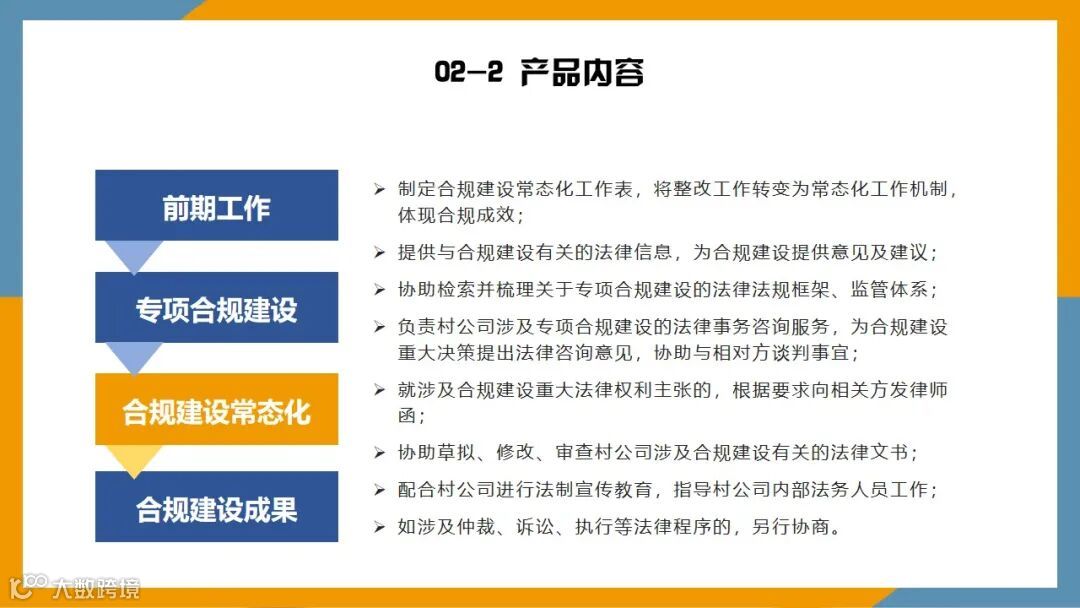 02-2 产品内容

前期工作

专项合规建设

合规建设常态化

合规建设成果

➢ 制定合规建设常态化工作表，将整改工作转变为常态化工作机制，体现合规成效；

➢ 提供与合规建设有关的法律信息，为合规建设提供意见及建议；

➢ 协助检索并梳理关于专项合规建设的法律法规框架、监管体系；

➢ 负责村公司涉及专项合规建设的法律事务咨询服务，为合规建设重大决策提出法律咨询意见，协助与相对方谈判事宜；

➢ 就涉及合规建设重大法律权利主张的，根据要求向相关方发律师函；

➢ 协助草拟、修改、审查村公司涉及合规建设有关的法律文书；

➢ 配合村公司进行法制宣传教育，指导村公司内部法务人员工作；

➢ 如涉及仲裁、诉讼、执行等法律程序的，另行协商。

大数跨境